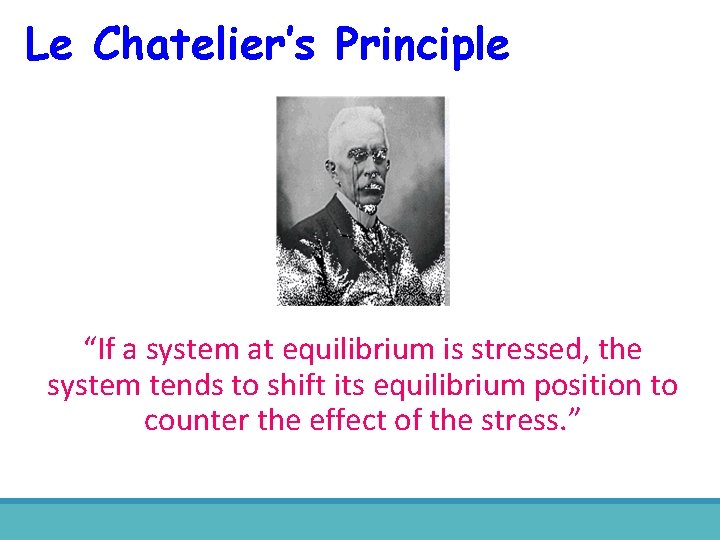 Le Chatelier's Principle

"If a system at equilibrium is stressed, the system tends to shift its equilibrium position to counter the effect of the stress."